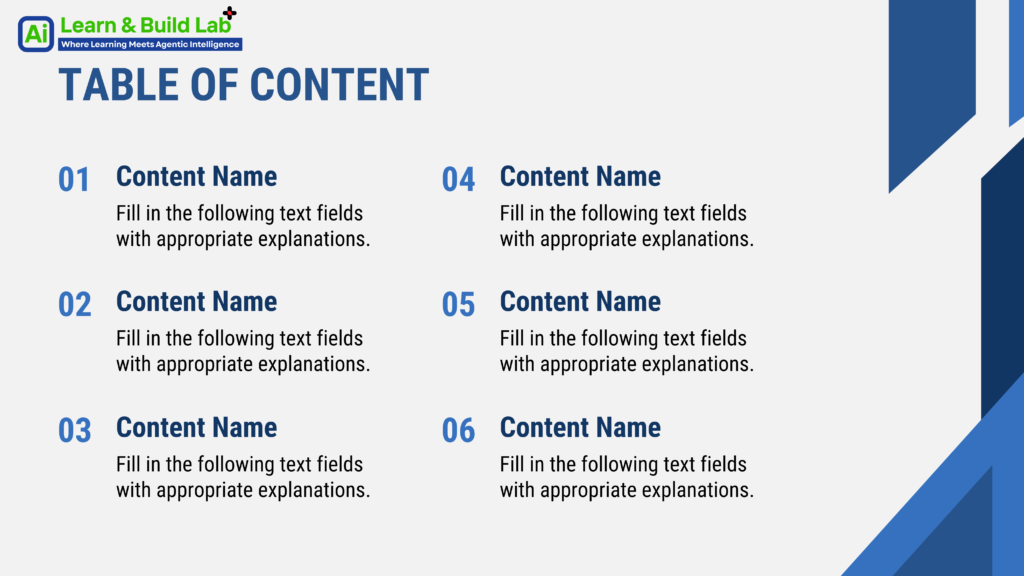 Ai Learn & Build Lab
Where Learning Meets Agentic Intelligence

TABLE OF CONTENT

01 Content Name
Fill in the following text fields with appropriate explanations.

02 Content Name
Fill in the following text fields with appropriate explanations.

03 Content Name
Fill in the following text fields with appropriate explanations.

04 Content Name
Fill in the following text fields with appropriate explanations.

05 Content Name
Fill in the following text fields with appropriate explanations.

06 Content Name
Fill in the following text fields with appropriate explanations.